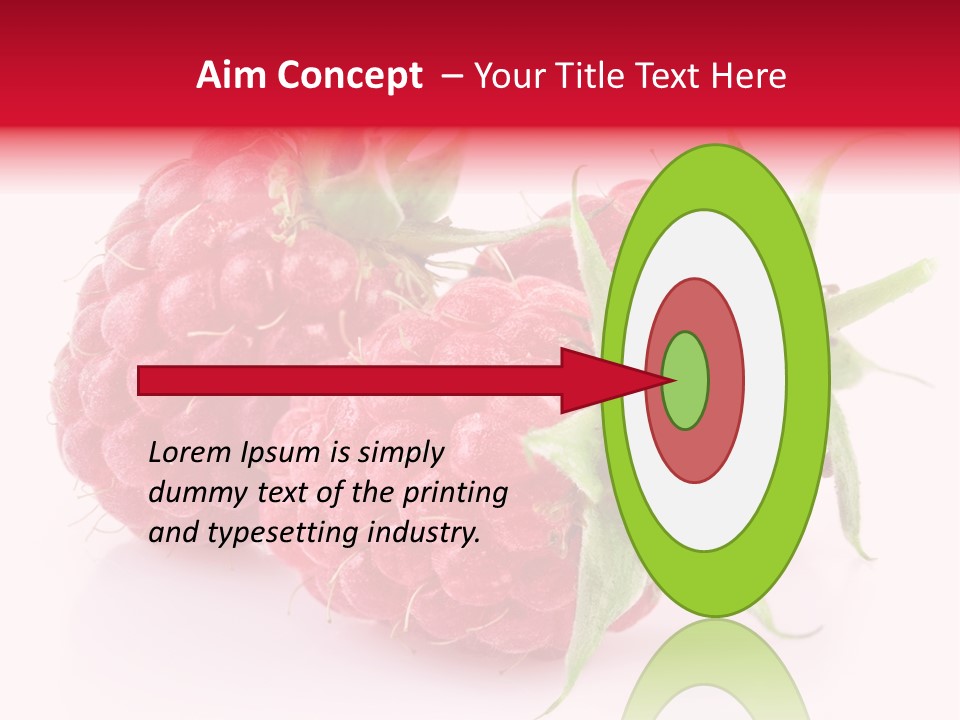 Aim Concept – Your Title Text Here

Lorem Ipsum is simply dummy text of the printing and typesetting industry.